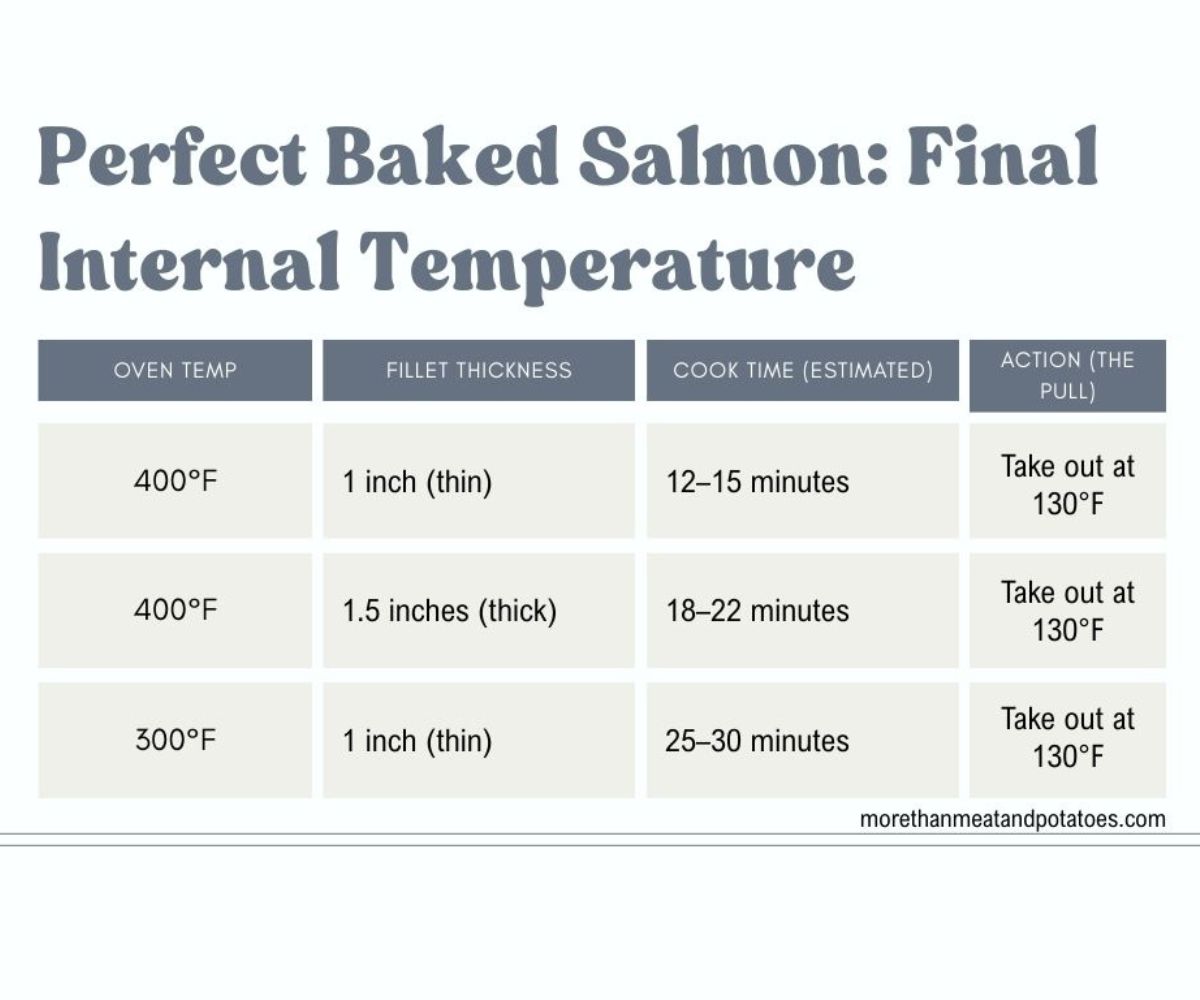 Perfect Baked Salmon: Final Internal Temperature

| OVEN TEMP | FILLET THICKNESS | COOK TIME (ESTIMATED) | ACTION (THE PULL) |
|---|---|---|---|
| 400°F | 1 inch (thin) | 12–15 minutes | Take out at 130°F |
| 400°F | 1.5 inches (thick) | 18–22 minutes | Take out at 130°F |
| 300°F | 1 inch (thin) | 25–30 minutes | Take out at 130°F |

morethanmeatandpotatoes.com